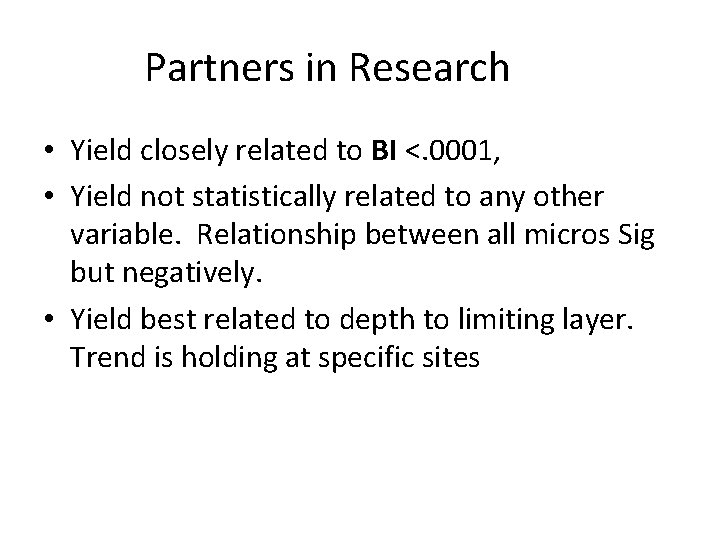 Partners in Research

• Yield closely related to BI <.0001,

• Yield not statistically related to any other variable. Relationship between all micros Sig but negatively.

• Yield best related to depth to limiting layer. Trend is holding at specific sites